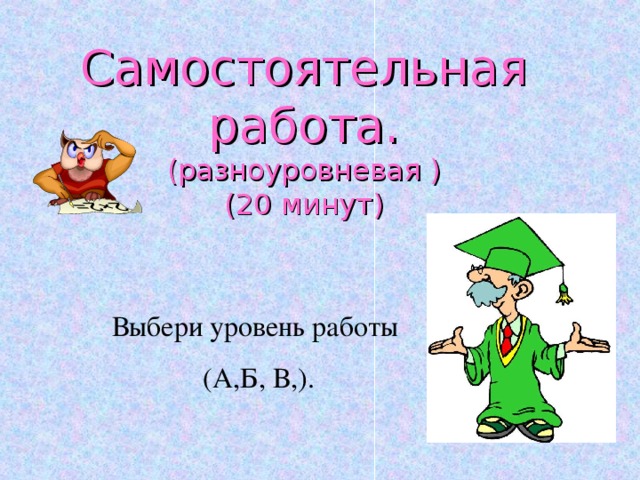 Самостоятельная работа.
(разноуровневая )
(20 минут)

Выбери уровень работы

(А,Б, В,).